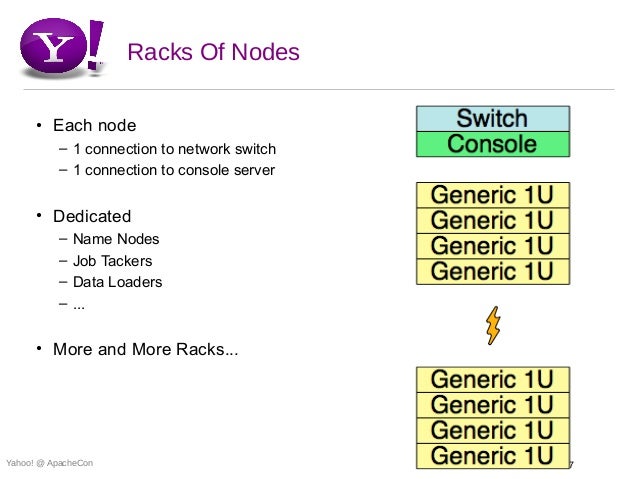 Y!

Racks Of Nodes

• Each node
– 1 connection to network switch
– 1 connection to console server

• Dedicated
– Name Nodes
– Job Tackers
– Data Loaders
– ...

• More and More Racks...

Switch
Console

Generic 1U
Generic 1U
Generic 1U
Generic 1U

Generic 1U
Generic 1U
Generic 1U
Generic 1U

Yahoo! @ ApacheCon

7